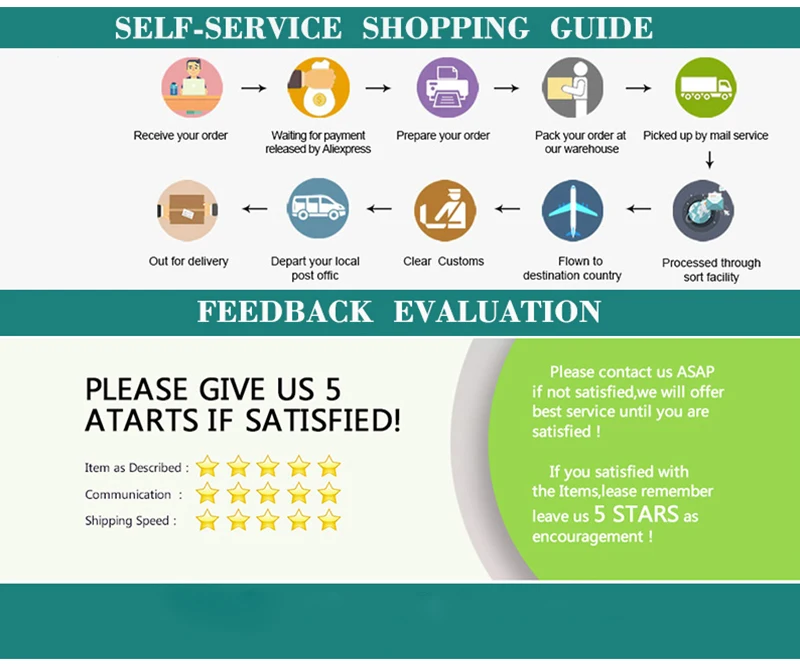 SELF-SERVICE SHOPPING GUIDE

Receive your order

Waiting for payment released by Aliexpress

Prepare your order

Pack your order at our warehouse

Picked up by mail service

Processed through sort facility

Flown to destination country

Clear Customs

Depart your local post offic

Out for delivery

FEEDBACK EVALUATION

PLEASE GIVE US 5 ATARTS IF SATISFIED!

Item as Described :

Communication :

Shipping Speed :

Please contact us ASAP if not satisfied,we will offer best service until you are satisfied !

If you satisfied with the Items,lease remember leave us 5 STARS as encouragement !